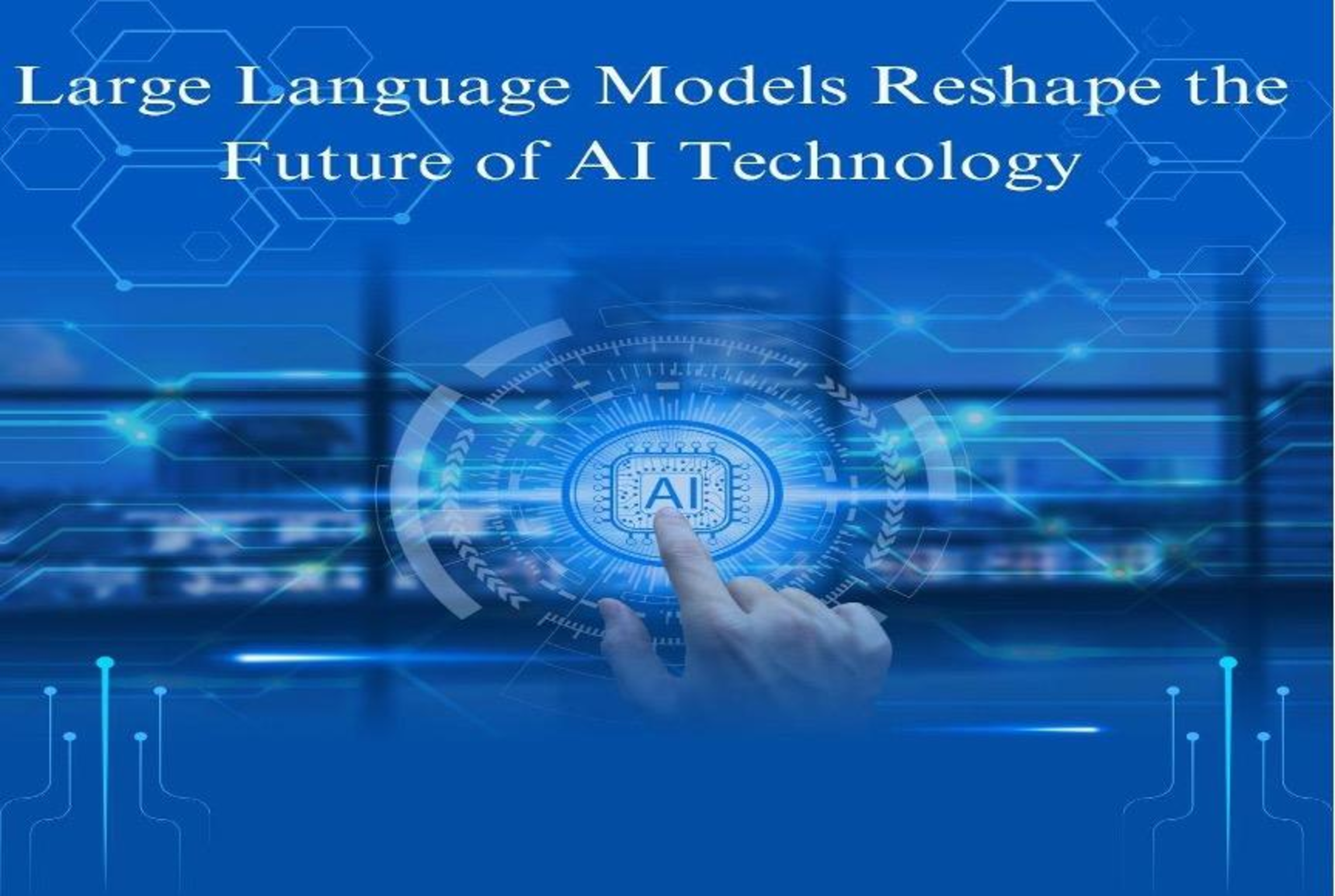 Large Language Models Reshape the Future of AI Technology

AI